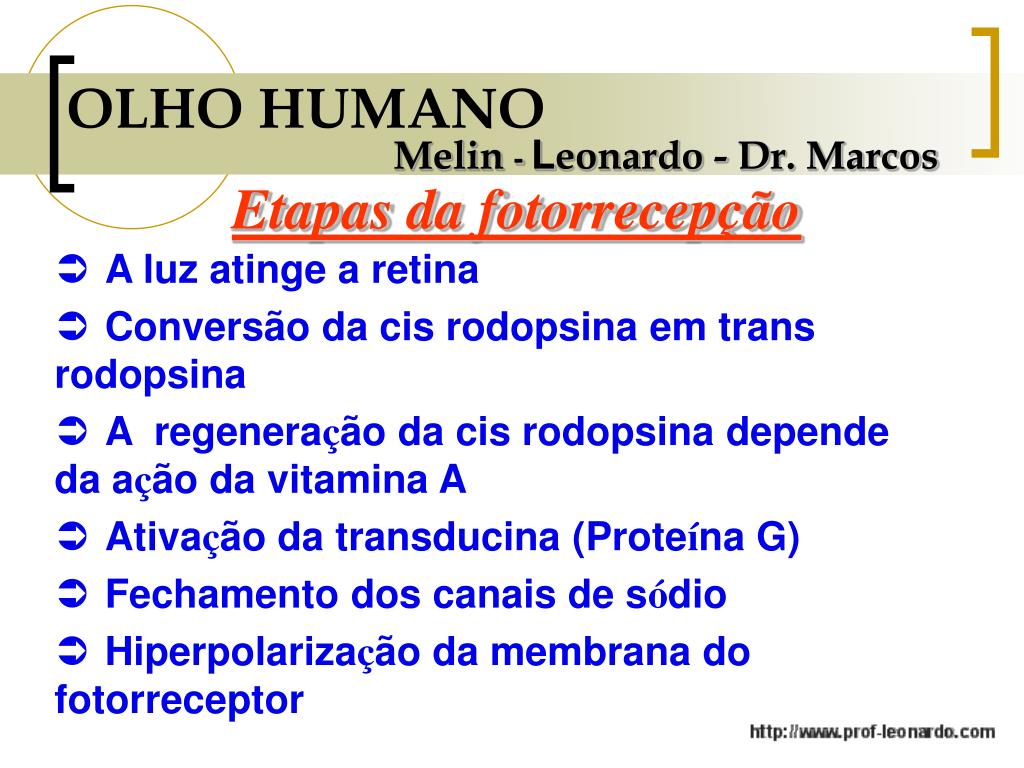 OLHO HUMANO
Melin - Leonardo - Dr. Marcos

Etapas da fotorrecepção

➲ A luz atinge a retina

➲ Conversão da cis rodopsina em trans rodopsina

➲ A regeneração da cis rodopsina depende da ação da vitamina A

➲ Ativação da transducina (Proteína G)

➲ Fechamento dos canais de sódio

➲ Hiperpolarização da membrana do fotorreceptor

http://www.prof-leonardo.com